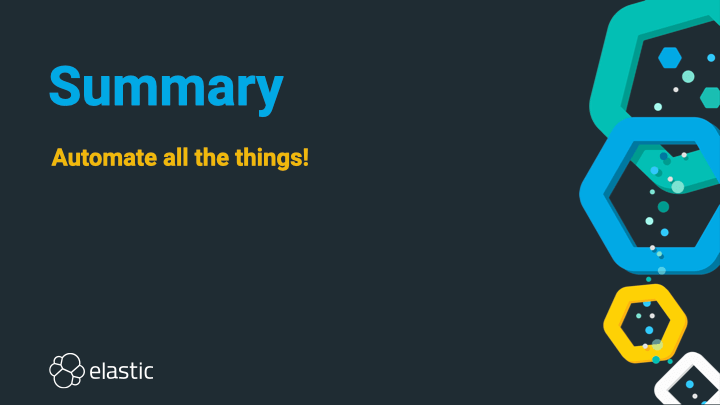 Summary

Automate all the things!

elastic